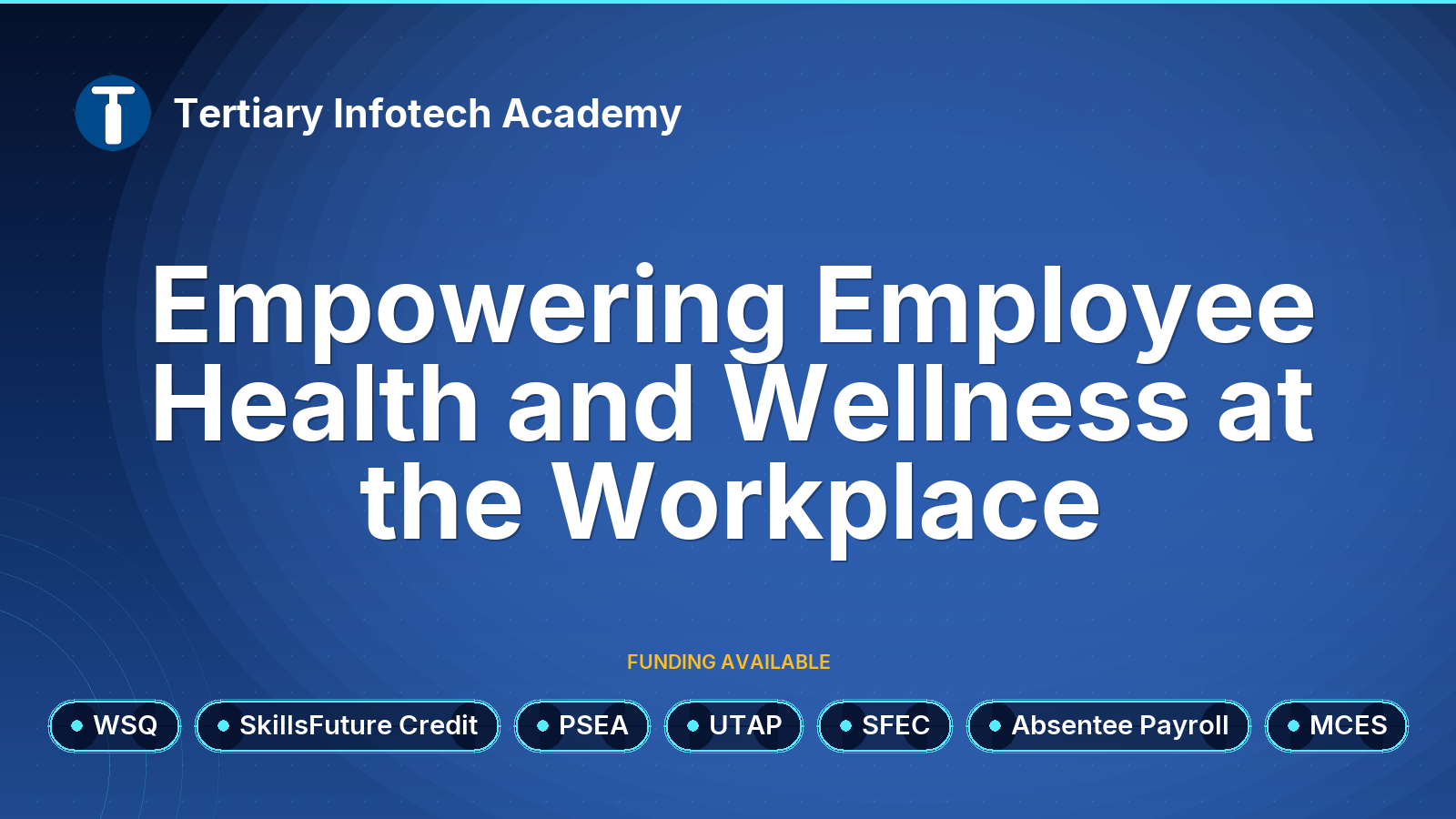 T

Tertiary Infotech Academy

Empowering Employee Health and Wellness at the Workplace

FUNDING AVAILABLE

WSQ

SkillsFuture Credit

PSEA

UTAP

SFEC

Absentee Payroll

MCES